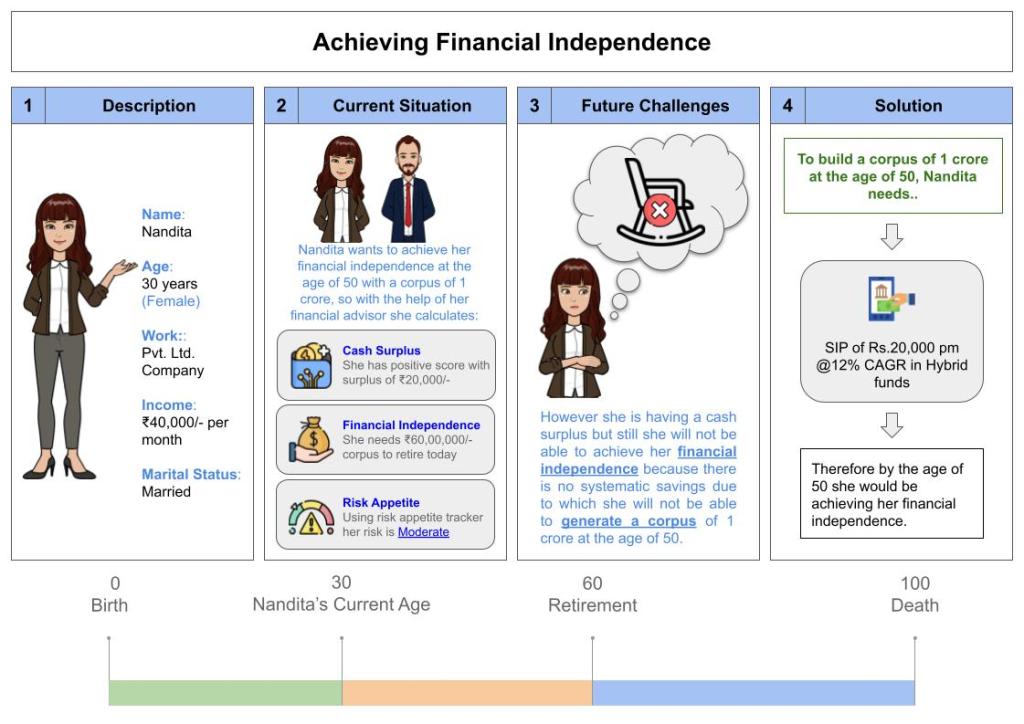 Achieving Financial Independence

1 Description

Name:
Nandita

Age:
30 years
(Female)

Work::
Pvt. Ltd. Company

Income:
₹40,000/- per month

Marital Status:
Married

2 Current Situation

Nandita wants to achieve her financial independence at the age of 50 with a corpus of 1 crore, so with the help of her financial advisor she calculates:

Cash Surplus
She has positive score with surplus of ₹20,000/-

Financial Independence
She needs ₹60,00,000/- corpus to retire today

Risk Appetite
Using risk appetite tracker her risk is Moderate

3 Future Challenges

However she is having a cash surplus but still she will not be able to achieve her financial independence because there is no systematic savings due to which she will not be able to generate a corpus of 1 crore at the age of 50.

4 Solution

To build a corpus of 1 crore at the age of 50, Nandita needs..

SIP of Rs.20,000 pm @12% CAGR in Hybrid funds

Therefore by the age of 50 she would be achieving her financial independence.

0
Birth

30
Nandita's Current Age

60
Retirement

100
Death